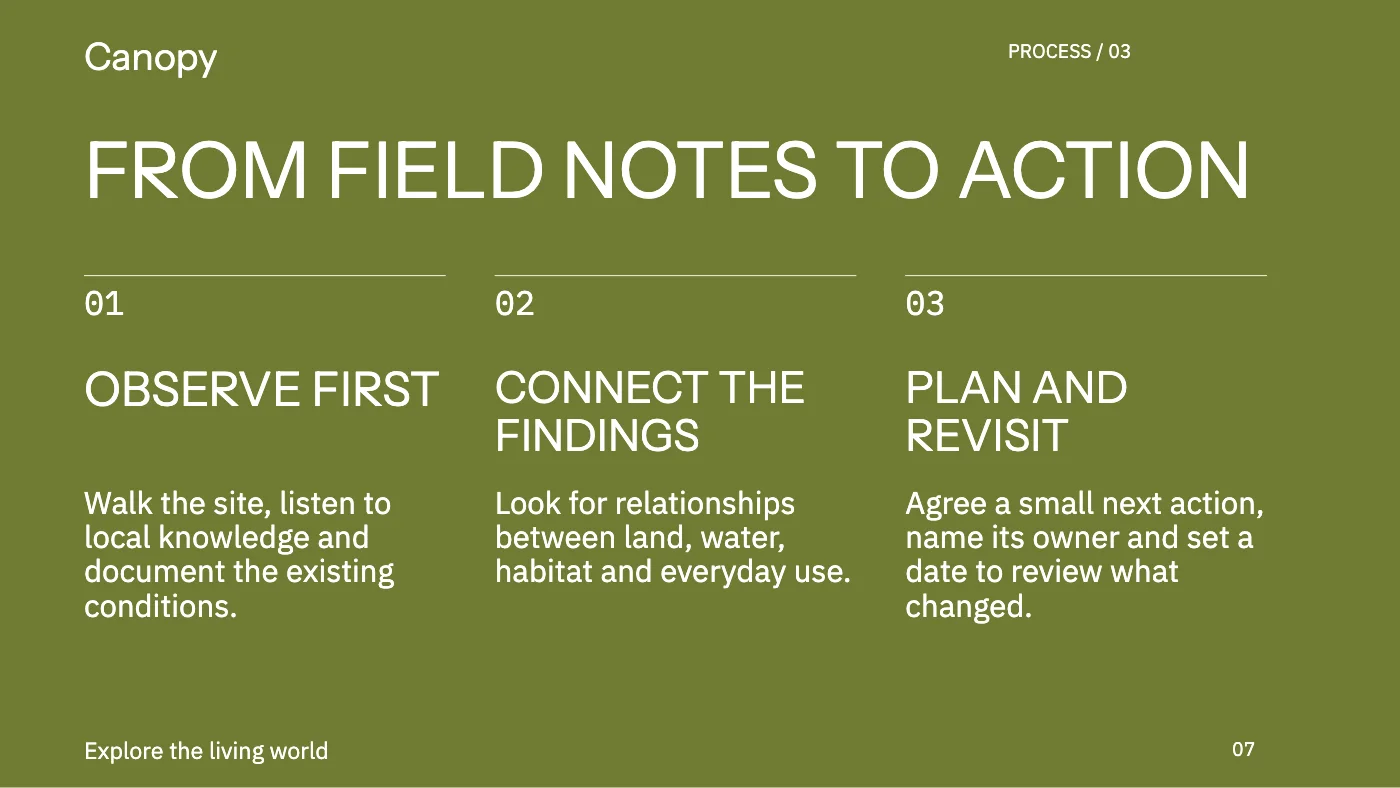 Canopy

PROCESS / 03

FROM FIELD NOTES TO ACTION

01

OBSERVE FIRST

Walk the site, listen to local knowledge and document the existing conditions.

02

CONNECT THE FINDINGS

Look for relationships between land, water, habitat and everyday use.

03

PLAN AND REVISIT

Agree a small next action, name its owner and set a date to review what changed.

Explore the living world

07